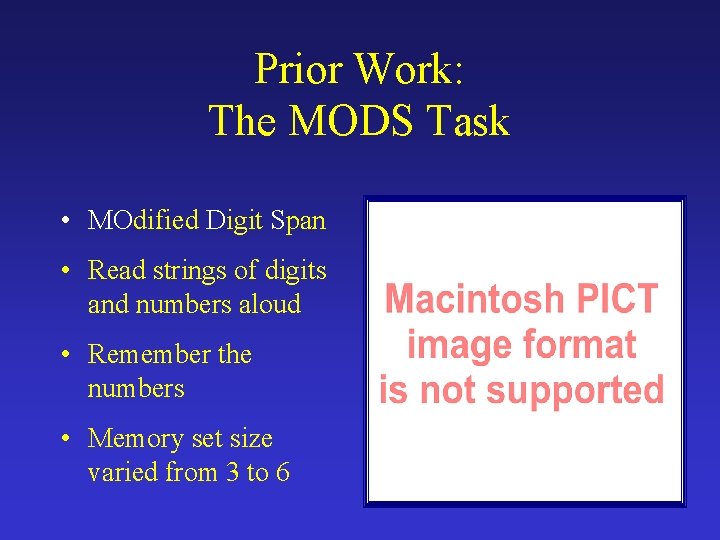 Prior Work:
The MODS Task

• MOdified Digit Span
• Read strings of digits and numbers aloud
• Remember the numbers
• Memory set size varied from 3 to 6

Macintosh PICT image format is not supported